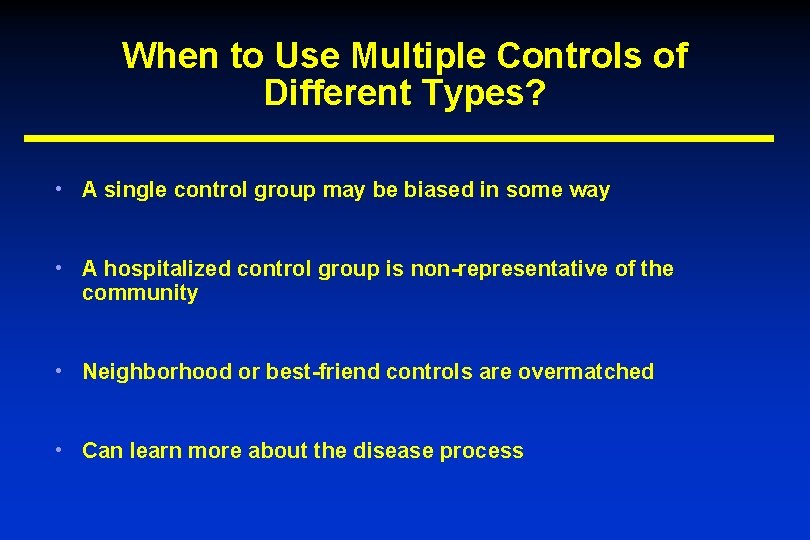 When to Use Multiple Controls of Different Types?

• A single control group may be biased in some way

• A hospitalized control group is non-representative of the community

• Neighborhood or best-friend controls are overmatched

• Can learn more about the disease process